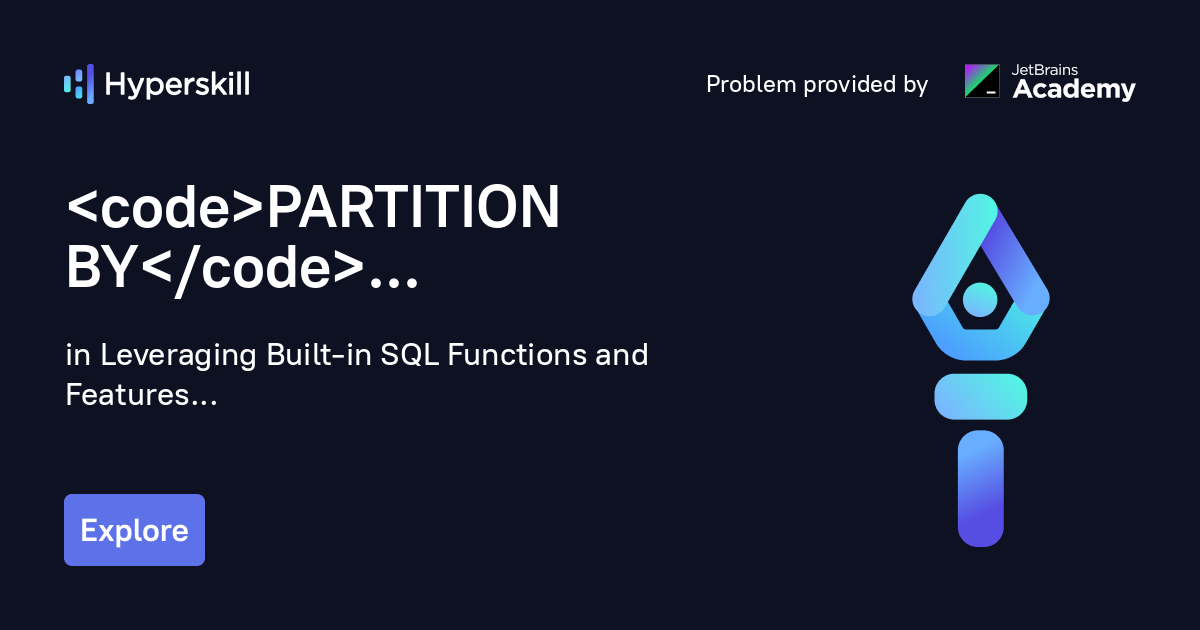 Hyperskill

Problem provided by JetBrains Academy

<code>PARTITION BY</code>...

in Leveraging Built-in SQL Functions and Features...

Explore